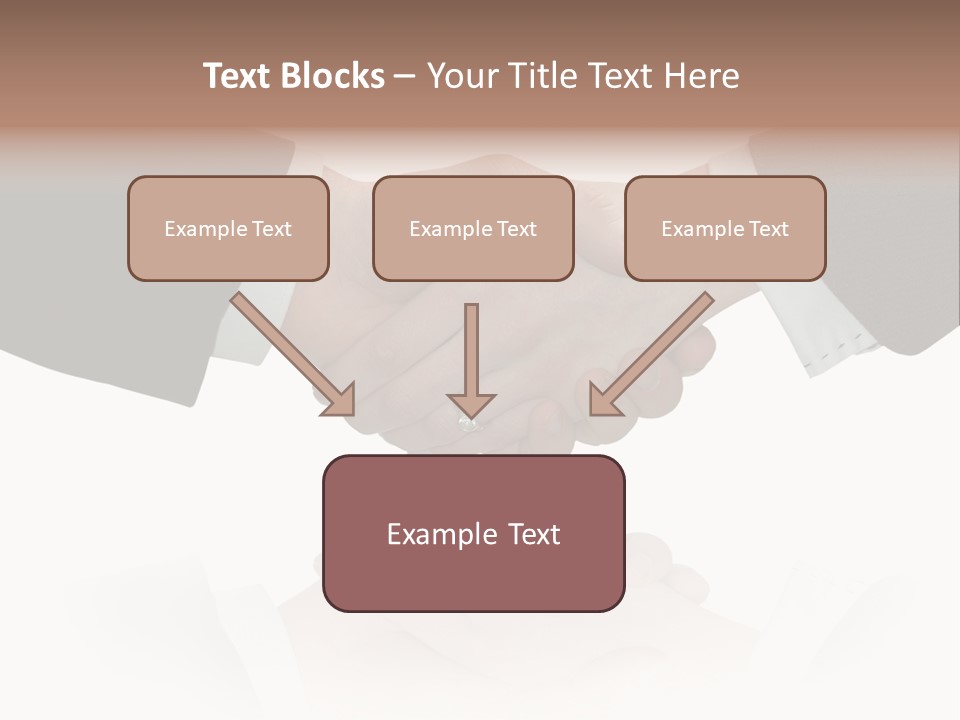 Text Blocks – Your Title Text Here

Example Text

Example Text

Example Text

Example Text